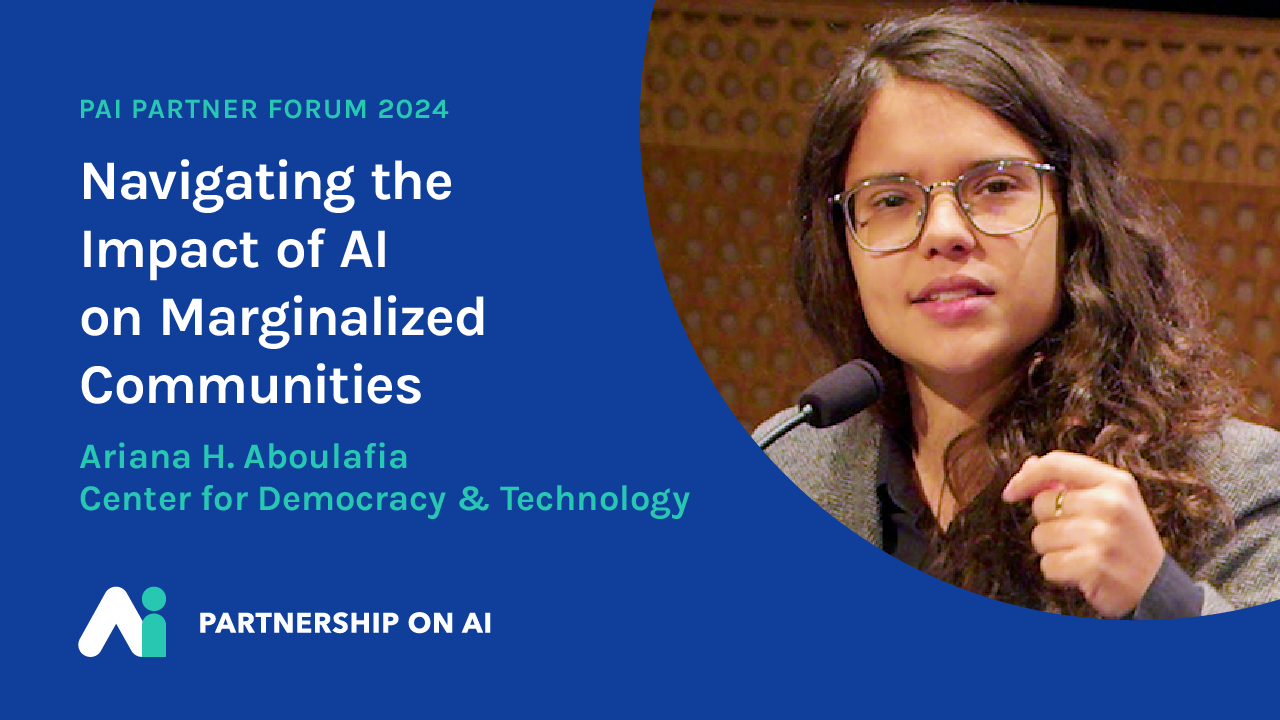 PAI PARTNER FORUM 2024

Navigating the Impact of AI on Marginalized Communities

Ariana H. Aboulafia
Center for Democracy & Technology

PARTNERSHIP ON AI